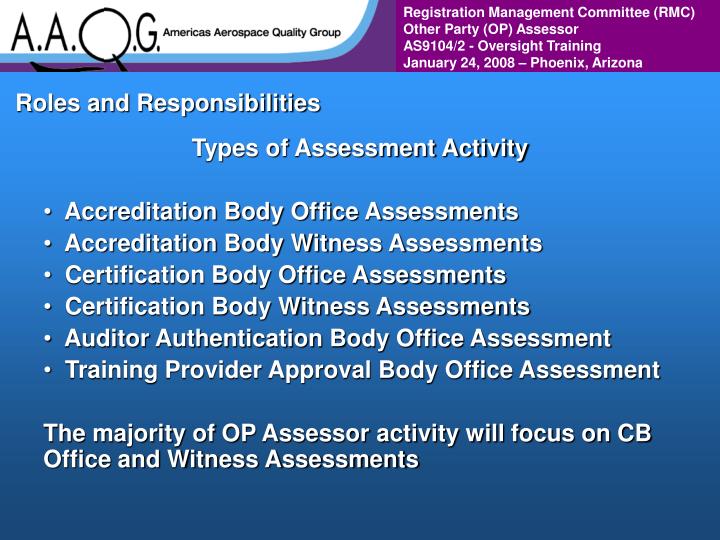 A.A.Q.G. Americas Aerospace Quality Group

Registration Management Committee (RMC)
Other Party (OP) Assessor
AS9104/2 - Oversight Training
January 24, 2008 – Phoenix, Arizona

Roles and Responsibilities

Types of Assessment Activity

• Accreditation Body Office Assessments
• Accreditation Body Witness Assessments
• Certification Body Office Assessments
• Certification Body Witness Assessments
• Auditor Authentication Body Office Assessment
• Training Provider Approval Body Office Assessment

The majority of OP Assessor activity will focus on CB Office and Witness Assessments